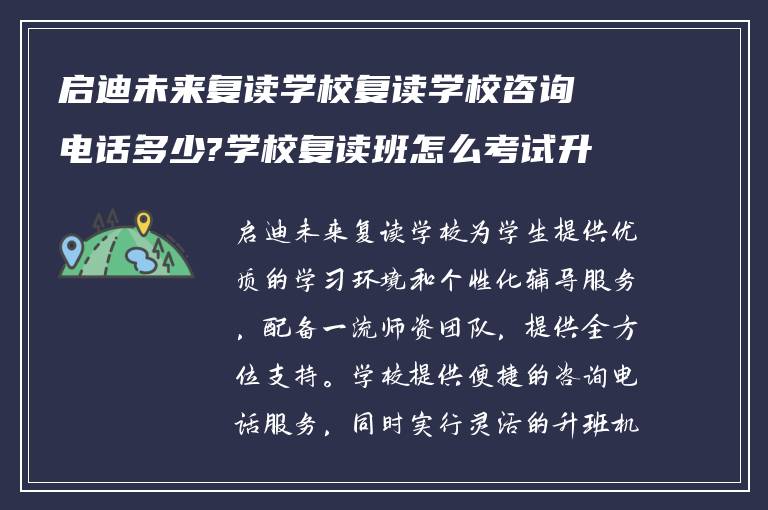 启迪未来复读学校复读学校咨询电话多少?学校复读班怎么考试升

启迪未来复读学校为学生提供优质的学习环境和个性化辅导服务，配备一流师资团队，提供全方位支持。学校提供便捷的咨询电话服务，同时实行灵活的升班机